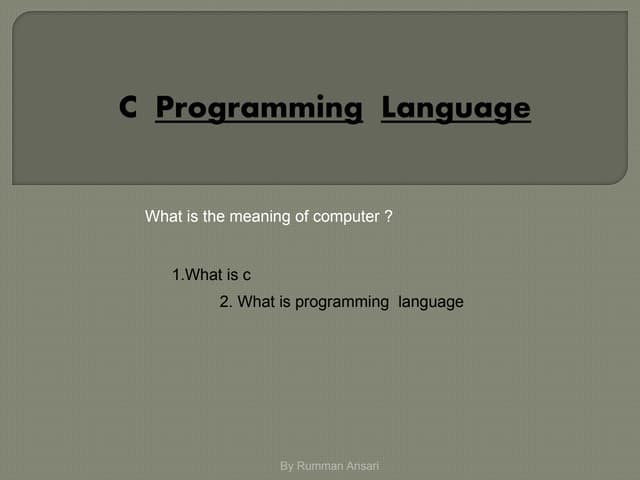 C Programming Language

What is the meaning of computer ?

1.What is c

2. What is programming language

By Rumman Ansari